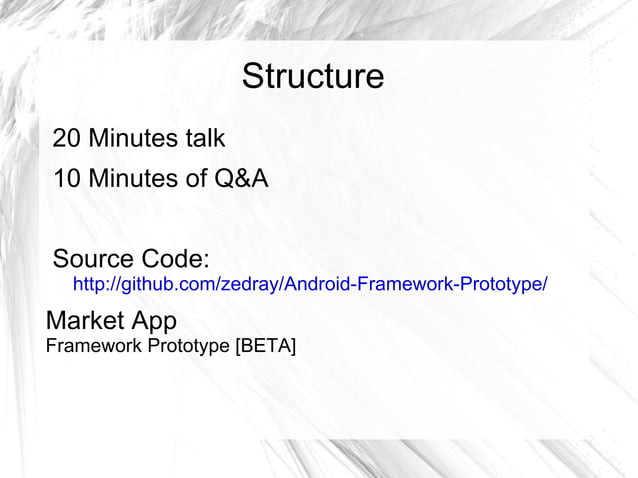 Structure

20 Minutes talk

10 Minutes of Q&A

Source Code:
http://github.com/zedray/Android-Framework-Prototype/

Market App
Framework Prototype [BETA]